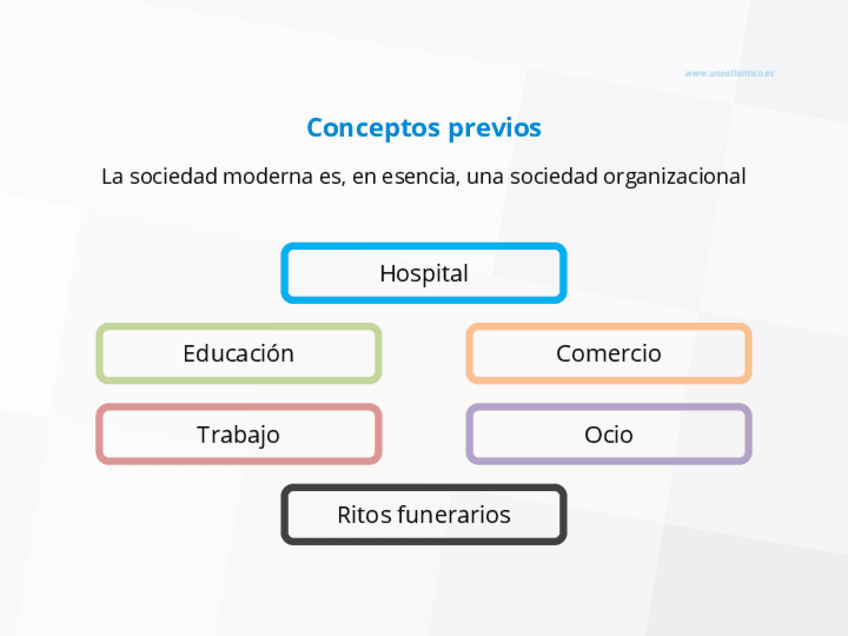 www.uneatlantico.es

Conceptos previos

La sociedad moderna es, en esencia, una sociedad organizacional

Hospital

Educación

Comercio

Trabajo

Ocio

Ritos funerarios